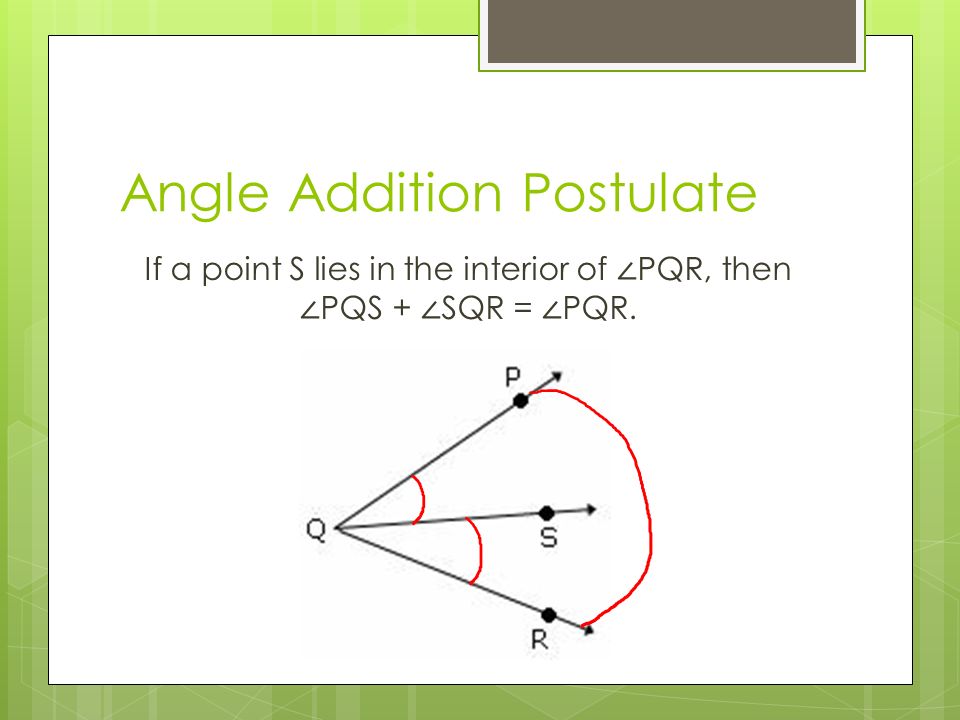 Angle Addition Postulate

If a point S lies in the interior of ∠PQR, then ∠PQS + ∠SQR = ∠PQR.

P
Q
S
R